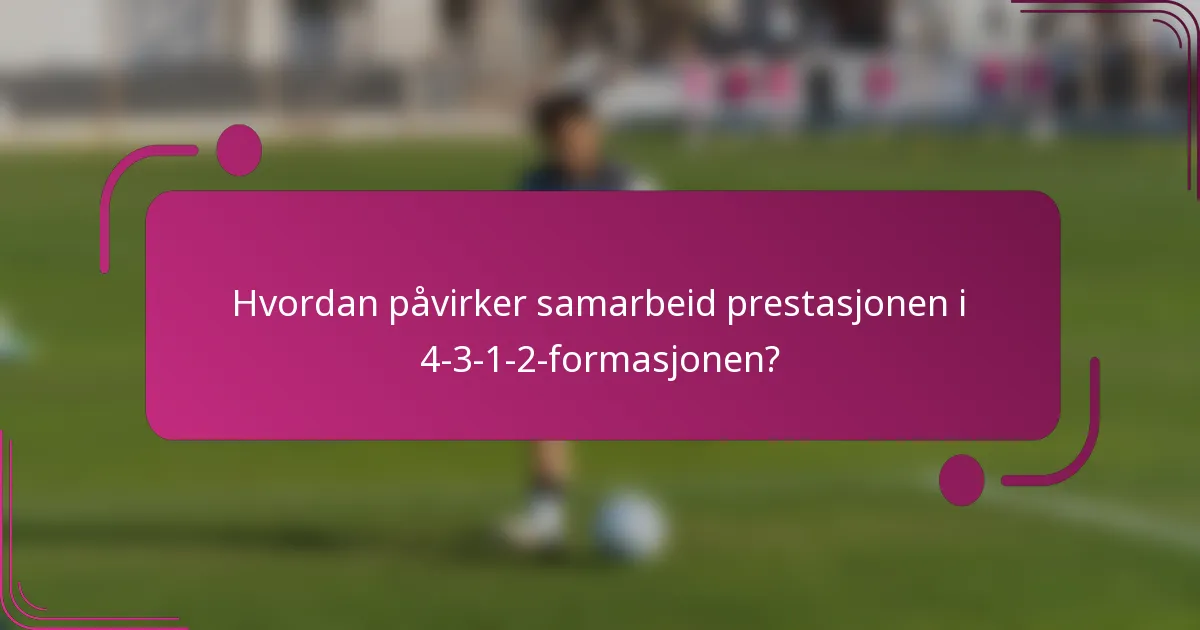 Hvordan påvirker samarbeid prestasjonen i 4-3-1-2-formasjonen?